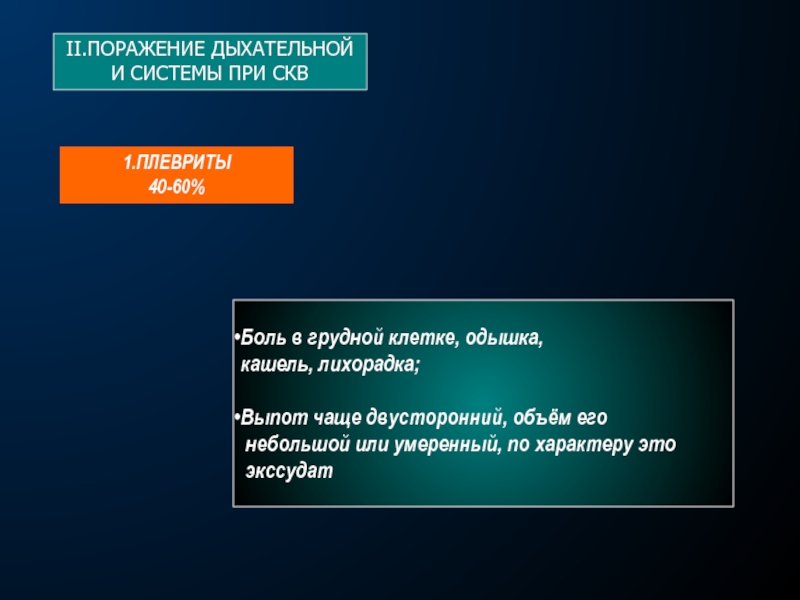 II.ПОРАЖЕНИЕ ДЫХАТЕЛЬНОЙ И СИСТЕМЫ ПРИ СКВ

1.ПЛЕВРИТЫ
40-60%

•Боль в грудной клетке, одышка, кашель, лихорадка;

•Выпот чаще двусторонний, объём его небольшой или умеренный, по характеру это экссудат